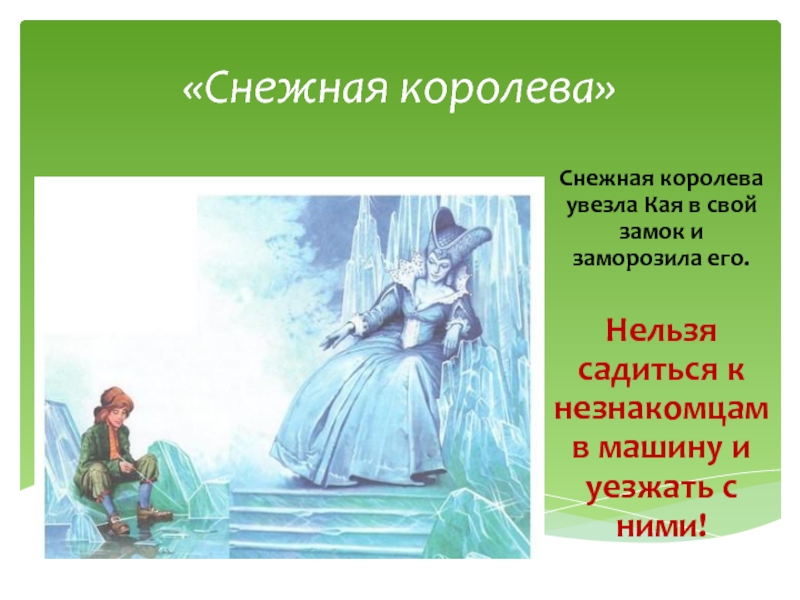 «Снежная королева»

Снежная королева увезла Кая в свой замок и заморозила его.

Нельзя садиться к незнакомцам в машину и уезжать с ними!